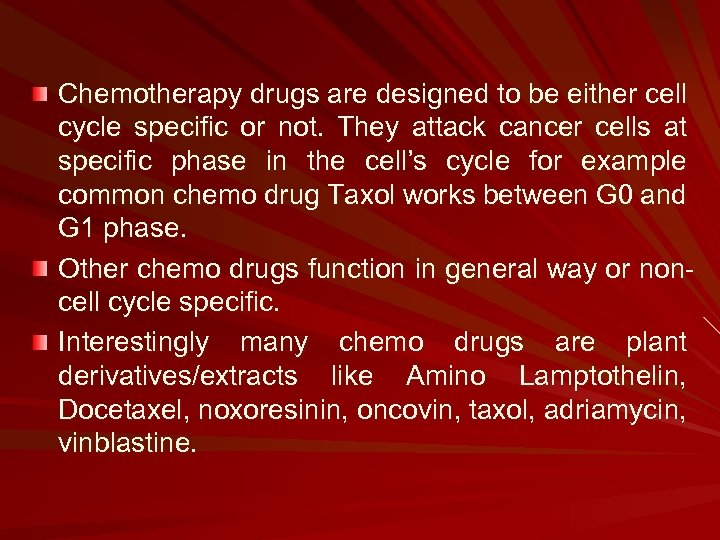 Chemotherapy drugs are designed to be either cell cycle specific or not. They attack cancer cells at specific phase in the cell's cycle for example common chemo drug Taxol works between G0 and G1 phase.

Other chemo drugs function in general way or non-cell cycle specific.

Interestingly many chemo drugs are plant derivatives/extracts like Amino Lamptothelin, Docetaxel, noxoresinin, oncovin, taxol, adriamycin, vinblastine.